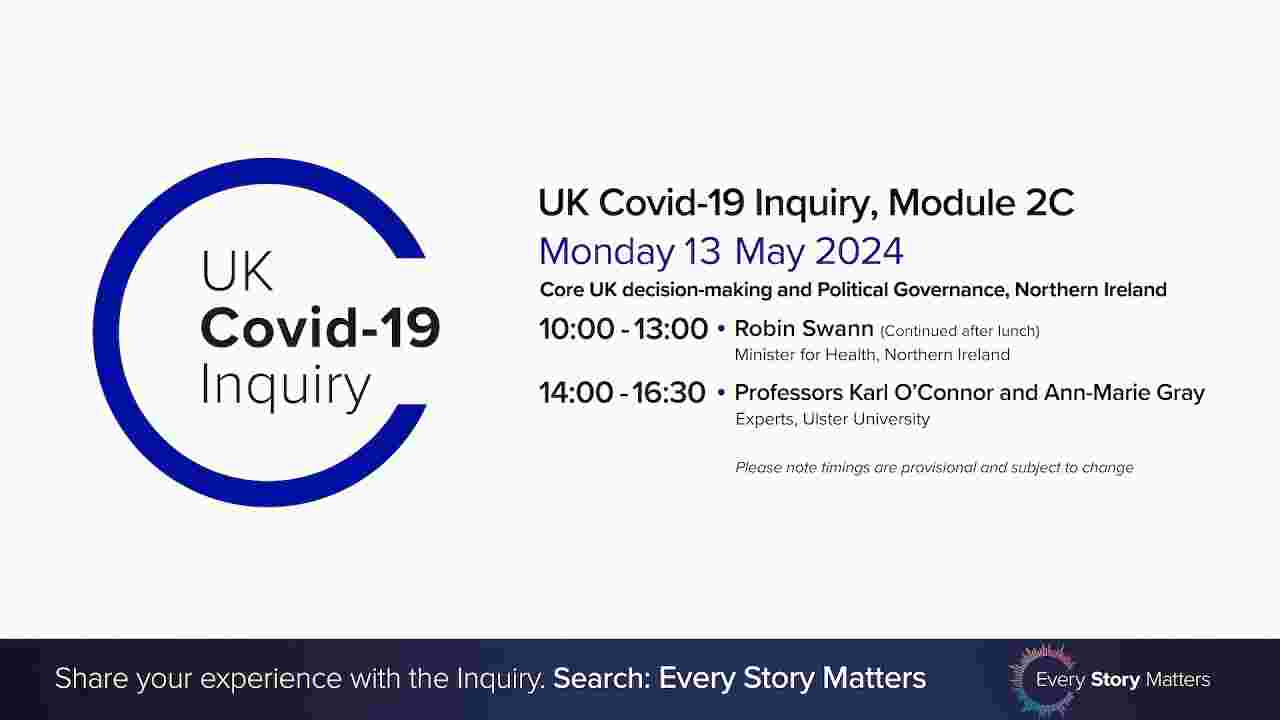 UK
Covid-19
Inquiry

UK Covid-19 Inquiry, Module 2C

Monday 13 May 2024

Core UK decision-making and Political Governance, Northern Ireland

10:00 - 13:00 • Robin Swann (Continued after lunch)
Minister for Health, Northern Ireland

14:00 - 16:30 • Professors Karl O'Connor and Ann-Marie Gray
Experts, Ulster University

Please note timings are provisional and subject to change

Share your experience with the Inquiry. Search: Every Story Matters

Every Story Matters